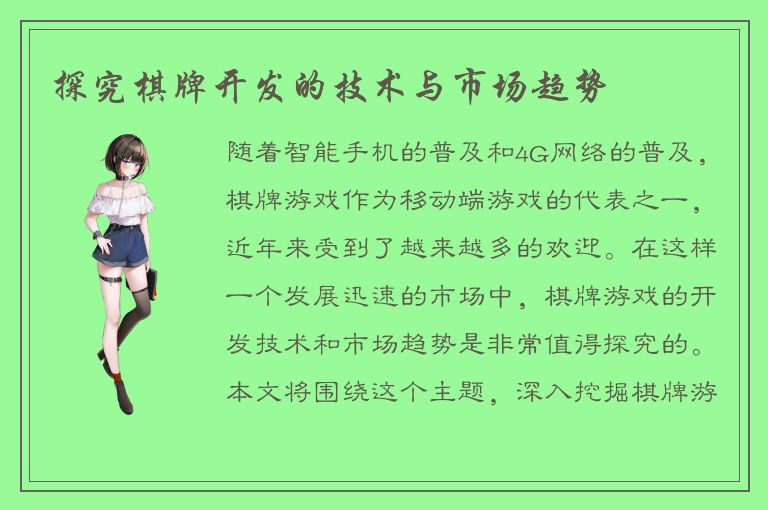 探究棋牌开发的技术与市场趋势

随着智能手机的普及和4G网络的普及，棋牌游戏作为移动端游戏的代表之一，近年来受到了越来越多的欢迎。在这样一个发展迅速的市场中，棋牌游戏的开发技术和市场趋势是非常值得探究的。本文将围绕这个主题，深入挖掘棋牌游